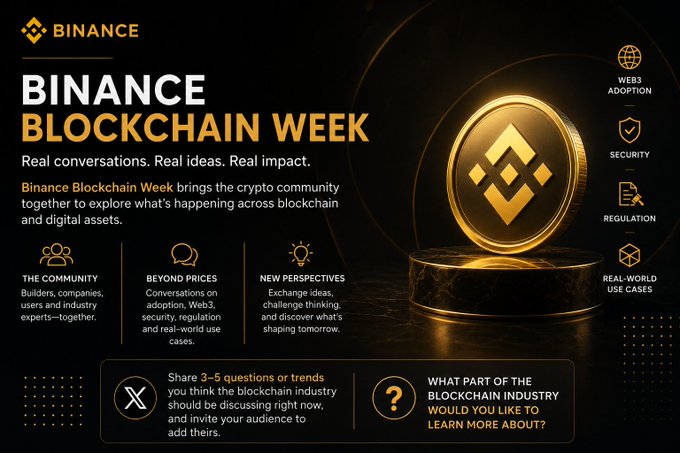 BINANCE

BINANCE
BLOCKCHAIN WEEK

Real conversations. Real ideas. Real impact.

Binance Blockchain Week brings the crypto community together to explore what's happening across blockchain and digital assets.

THE COMMUNITY
Builders, companies, users and industry experts—together.

BEYOND PRICES
Conversations on adoption, Web3, security, regulation and real-world use cases.

NEW PERSPECTIVES
Exchange ideas, challenge thinking, and discover what's shaping tomorrow.

WEB3 ADOPTION

SECURITY

REGULATION

REAL-WORLD USE CASES

Share 3–5 questions or trends you think the blockchain industry should be discussing right now, and invite your audience to add theirs.

WHAT PART OF THE BLOCKCHAIN INDUSTRY WOULD YOU LIKE TO LEARN MORE ABOUT?